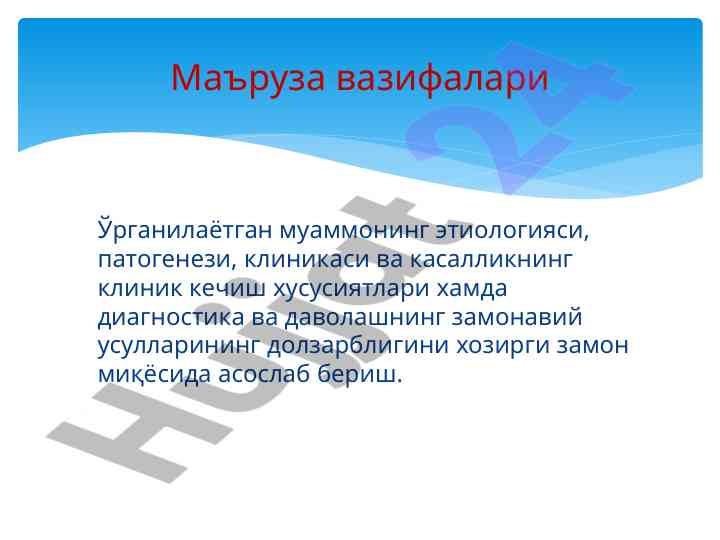 Маъруза вазифалари

Ўрганилаётган муаммонинг этиологияси, патогенези, клиникаси ва касалликнинг клиник кечиш хусусиятлари хамда диагностика ва даволашнинг замонавий усулларининг долзарблигини хозирги замон миқёсида асослаб бериш.

Hujjat 24